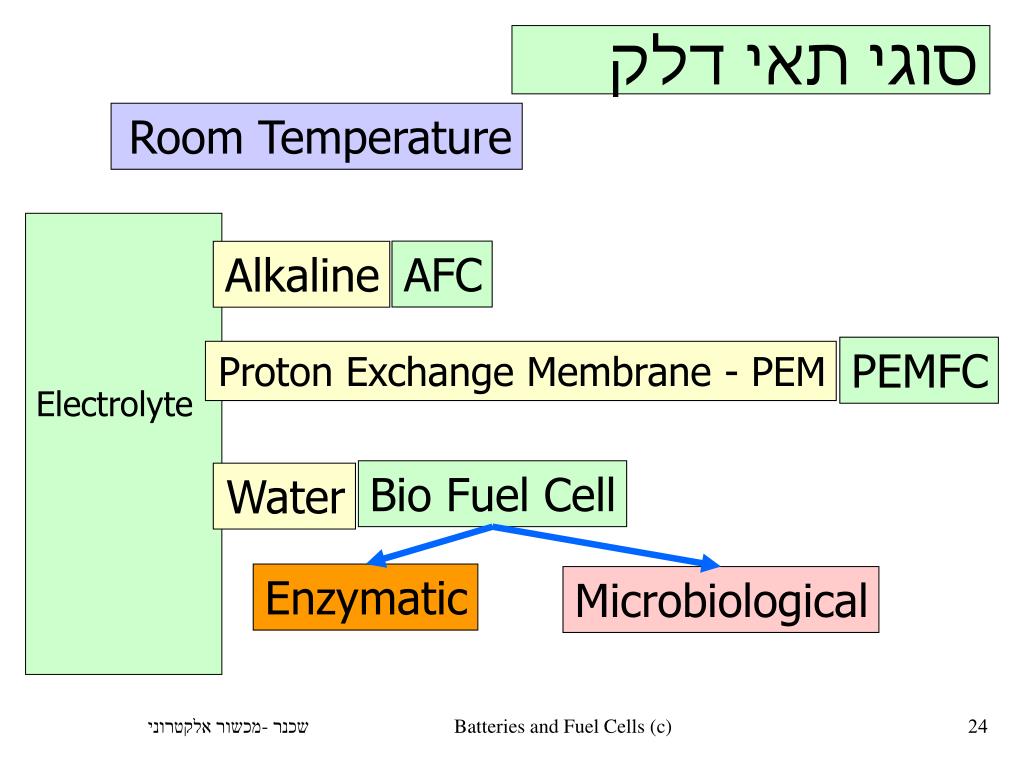 סוגי תאי דלק

Room Temperature

Electrolyte

Alkaline AFC

Proton Exchange Membrane - PEM PEMFC

Water Bio Fuel Cell

Enzymatic

Microbiological

שכנר -מכשור אלקטרוני

Batteries and Fuel Cells (c)

24